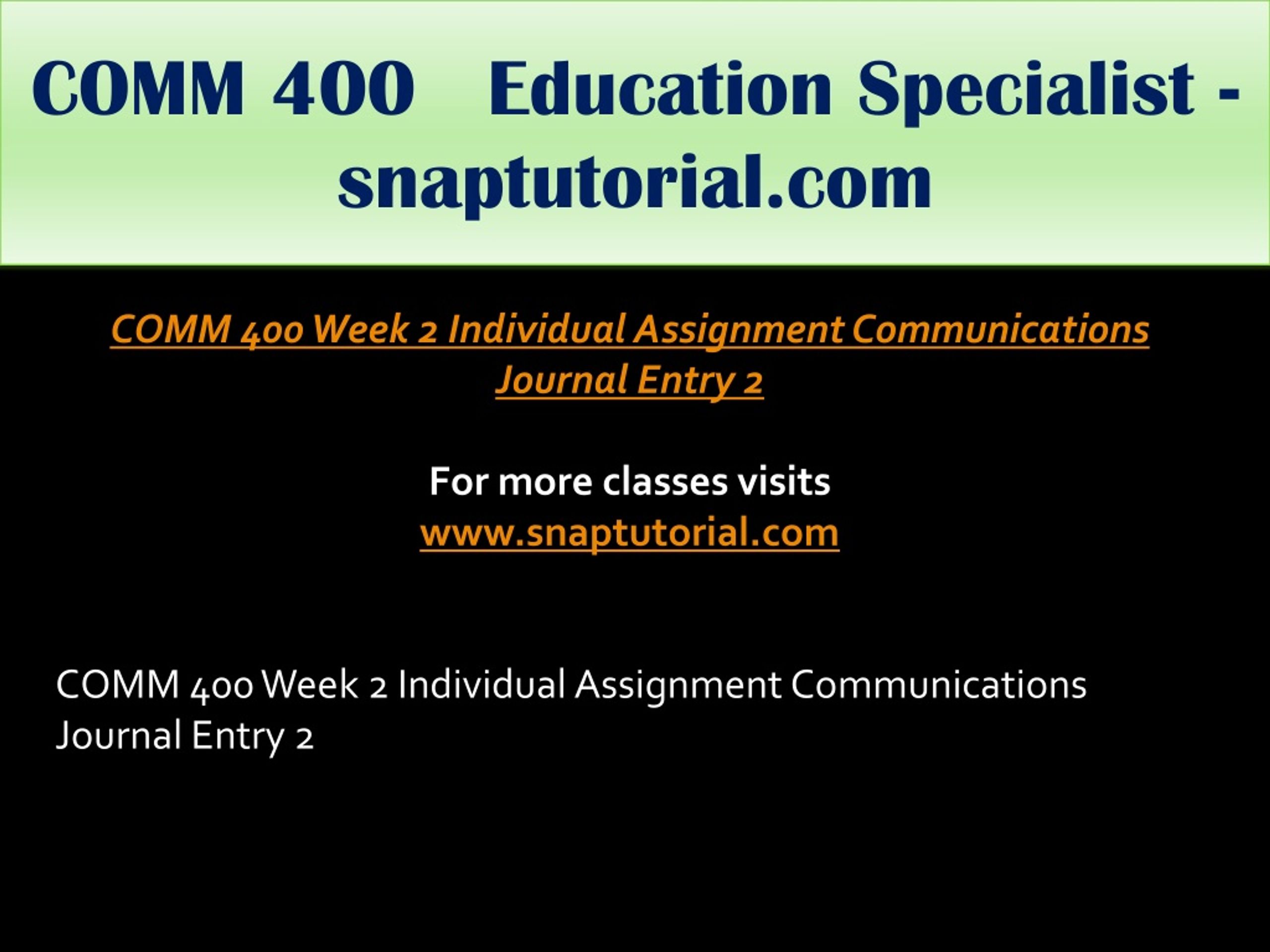 COMM 400 Education Specialist - snaptutorial.com

COMM 400 Week 2 Individual Assignment Communications Journal Entry 2

For more classes visits
www.snaptutorial.com

COMM 400 Week 2 Individual Assignment Communications Journal Entry 2